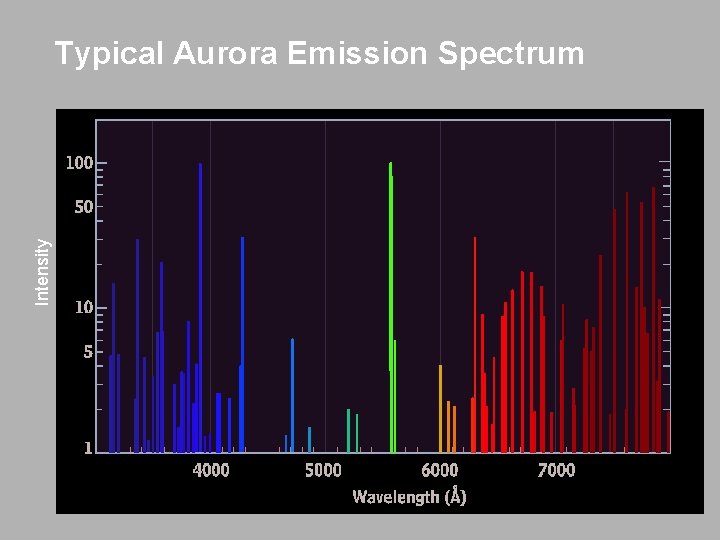 Typical Aurora Emission Spectrum

Intensity

100
50
10
5
1

4000
5000
6000
7000

Wavelength (Å)